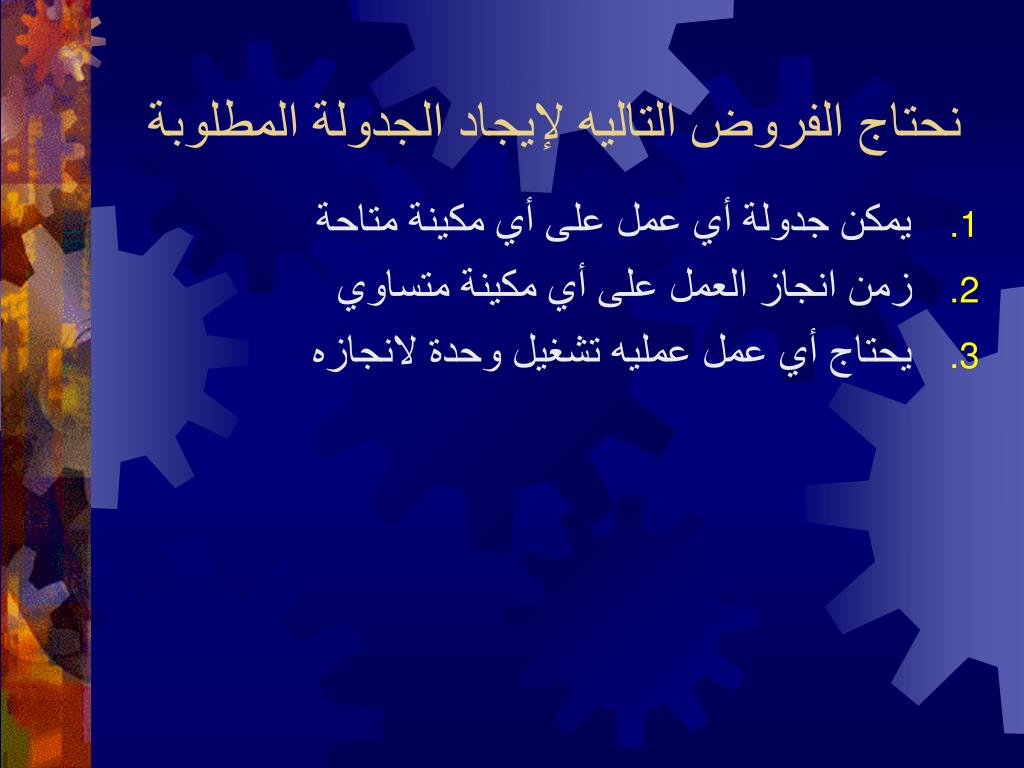 نحتاج الفروض التاليه لإيجاد الجدولة المطلوبة

1. يمكن جدولة أي عمل على أي مكينة متاحة
2. زمن انجاز العمل على أي مكينة متساوي
3. يحتاج أي عمل عمليه تشغيل وحدة لانجازه